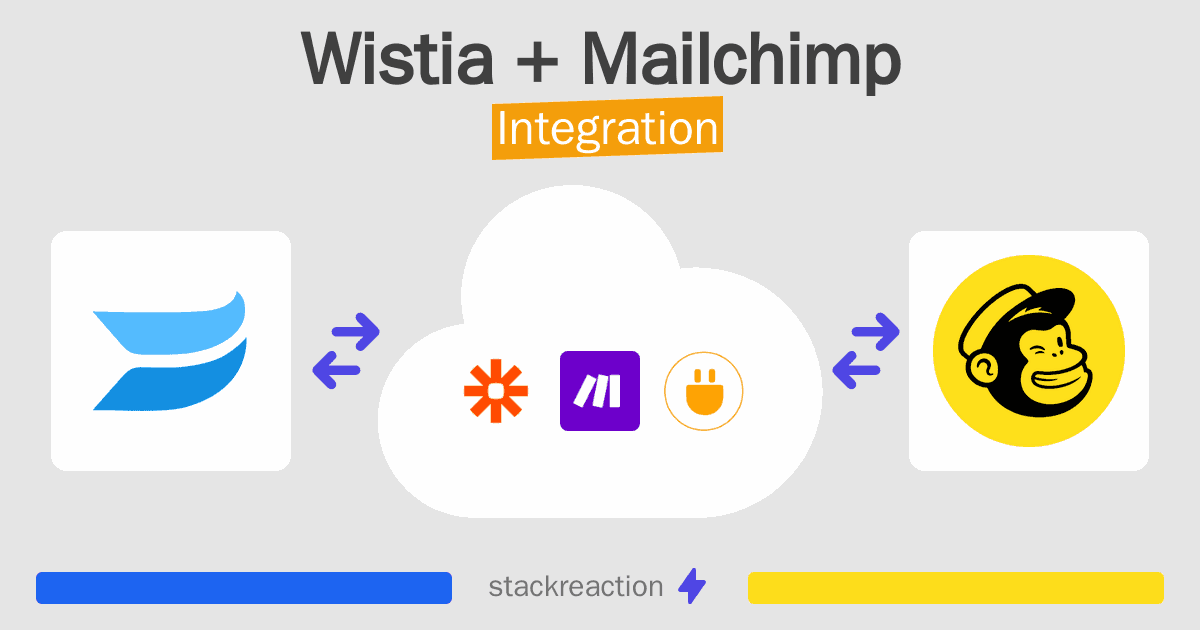 Wistia + Mailchimp
Integration

stackreaction